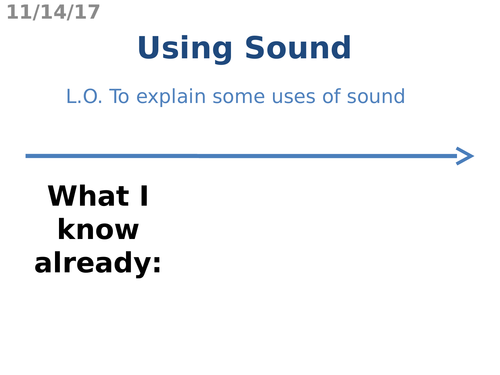 11/14/17

Using Sound

L.O. To explain some uses of sound

What I know already: